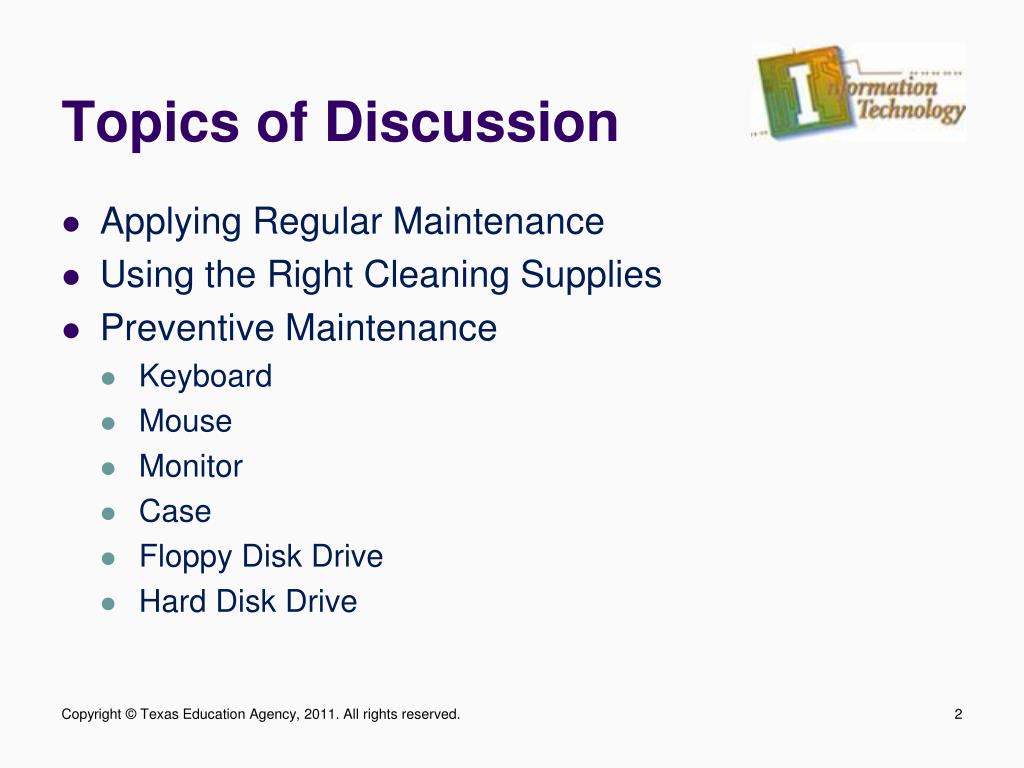 Topics of Discussion

Information Technology

- Applying Regular Maintenance
- Using the Right Cleaning Supplies
- Preventive Maintenance
  - Keyboard
  - Mouse
  - Monitor
  - Case
  - Floppy Disk Drive
  - Hard Disk Drive

Copyright © Texas Education Agency, 2011. All rights reserved.

2